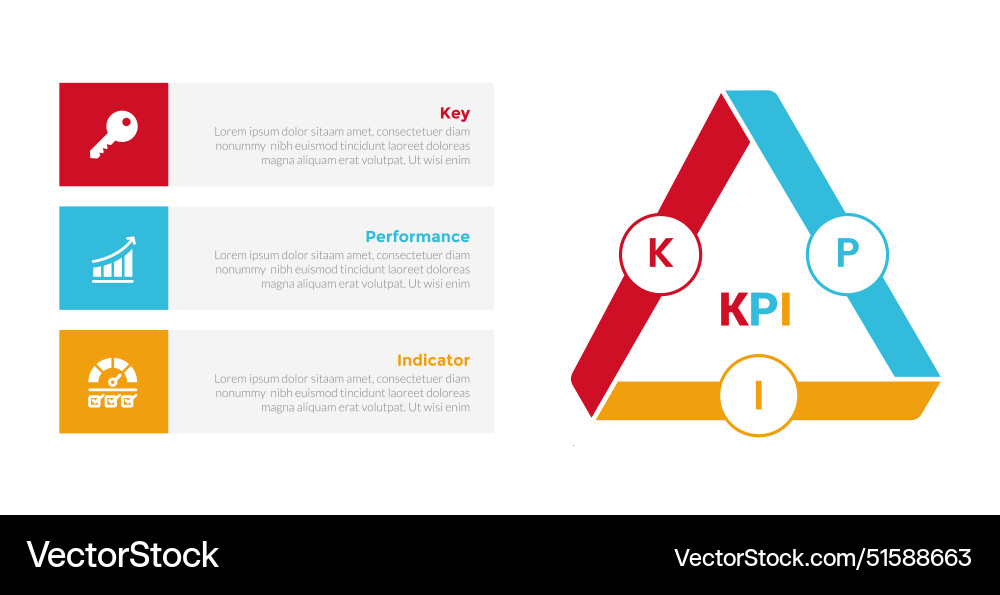 Key
Lorem ipsum dolor sitaam amet, consectetuer diam nonummy nibh euismod tincidunt laoreet doloreas magna aliquam erat volutpat. Ut wisi enim

Performance
Lorem ipsum dolor sitaam amet, consectetuer diam nonummy nibh euismod tincidunt laoreet doloreas magna aliquam erat volutpat. Ut wisi enim

Indicator
Lorem ipsum dolor sitaam amet, consectetuer diam nonummy nibh euismod tincidunt laoreet doloreas magna aliquam erat volutpat. Ut wisi enim

K

P

KPI

I

VectorStock

VectorStock.com/51588663